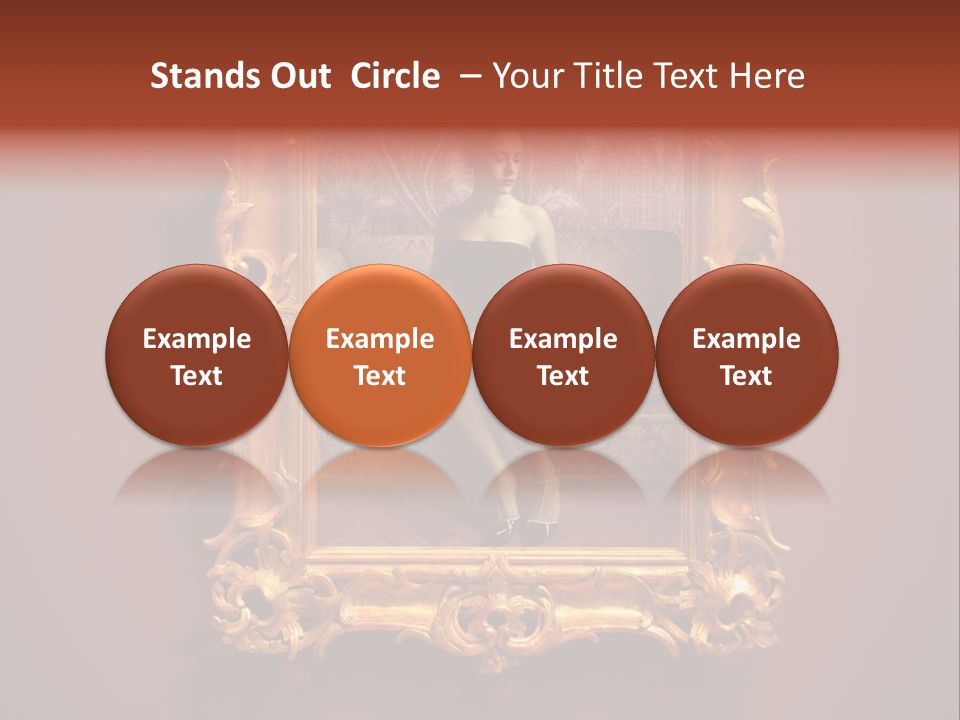 Stands Out Circle – Your Title Text Here

Example Text

Example Text

Example Text

Example Text